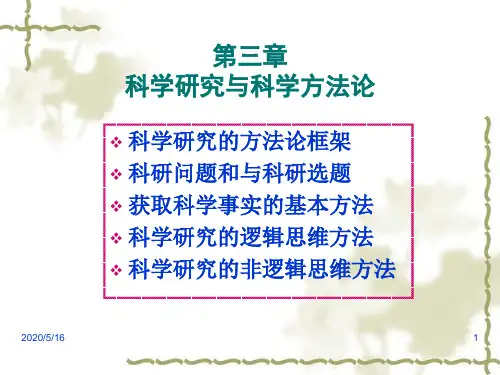 第三章
科学研究与科学方法论

❖ 科学研究的方法论框架
❖ 科研问题和与科研选题
❖ 获取科学事实的基本方法
❖ 科学研究的逻辑思维方法
❖ 科学研究的非逻辑思维方法

2020/5/16

1